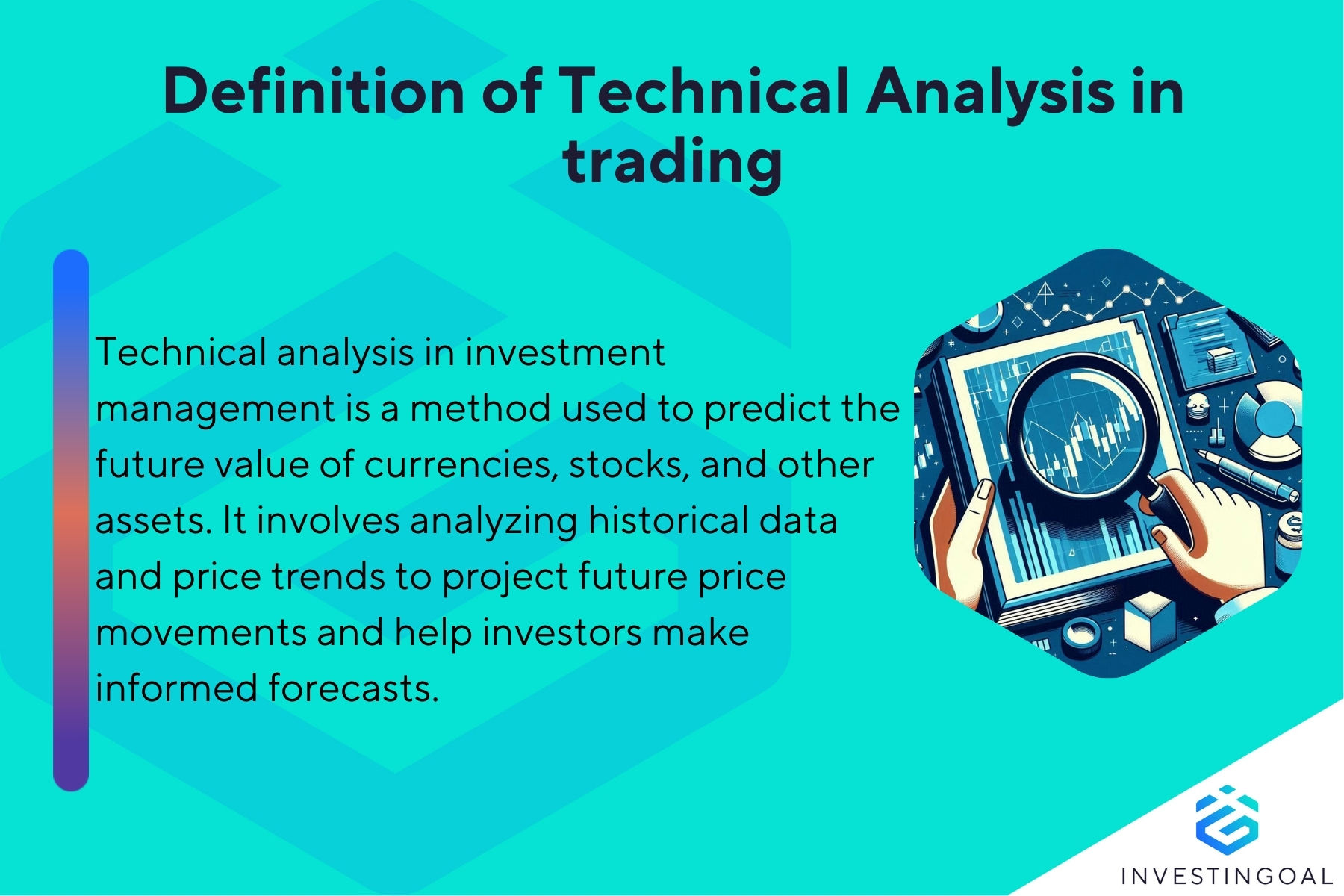 Definition of Technical Analysis in trading

Technical analysis in investment management is a method used to predict the future value of currencies, stocks, and other assets. It involves analyzing historical data and price trends to project future price movements and help investors make informed forecasts.

INVESTINGOAL